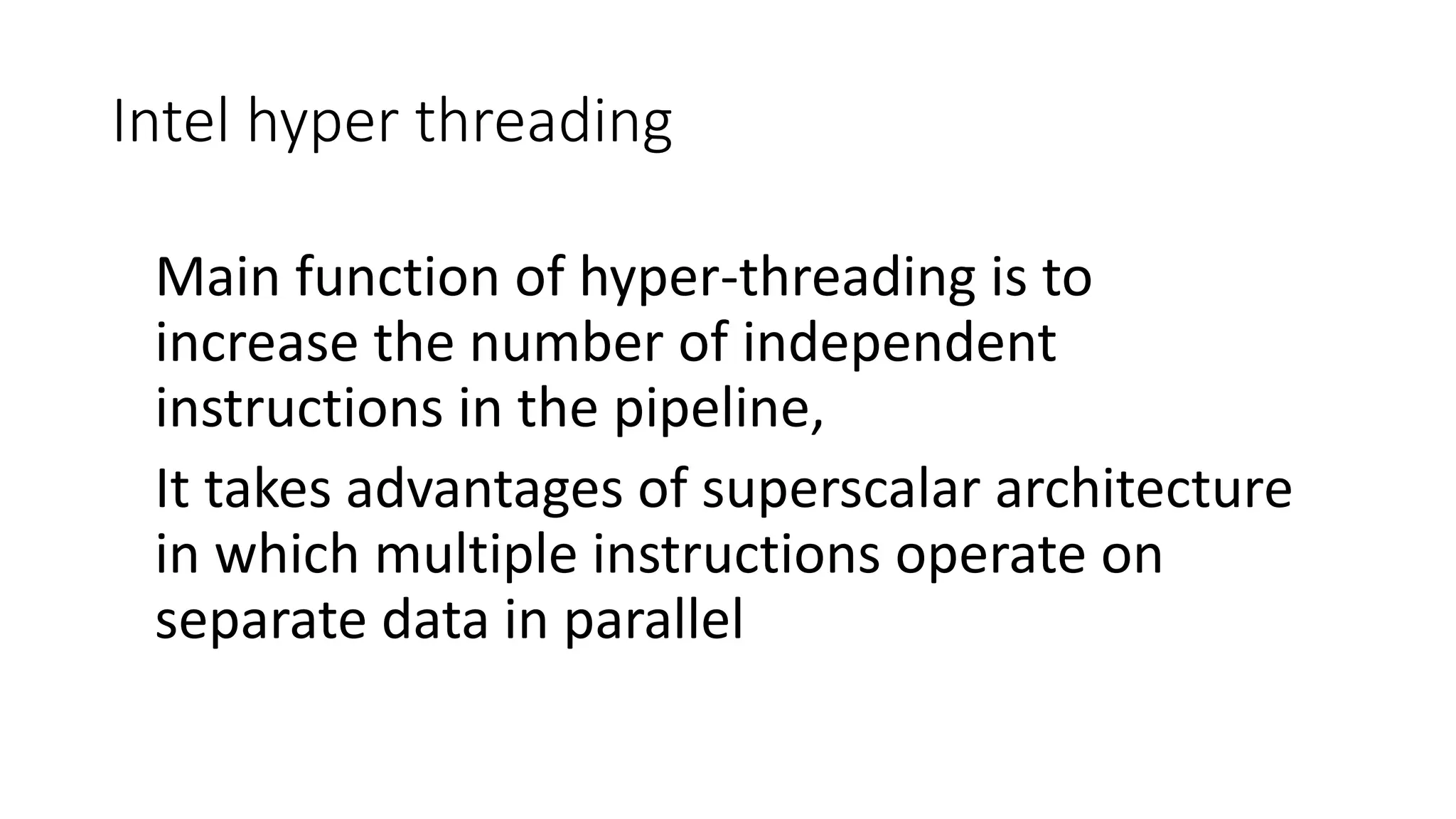 Intel hyper threading

Main function of hyper-threading is to increase the number of independent instructions in the pipeline,

It takes advantages of superscalar architecture in which multiple instructions operate on separate data in parallel